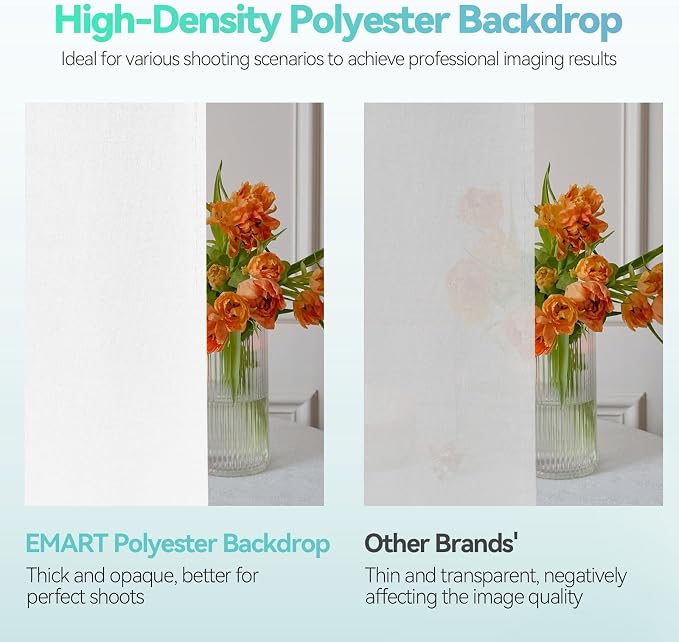 High-Density Polyester Backdrop

Ideal for various shooting scenarios to achieve professional imaging results

EMART Polyester Backdrop

Thick and opaque, better for perfect shoots

Other Brands'

Thin and transparent, negatively affecting the image quality